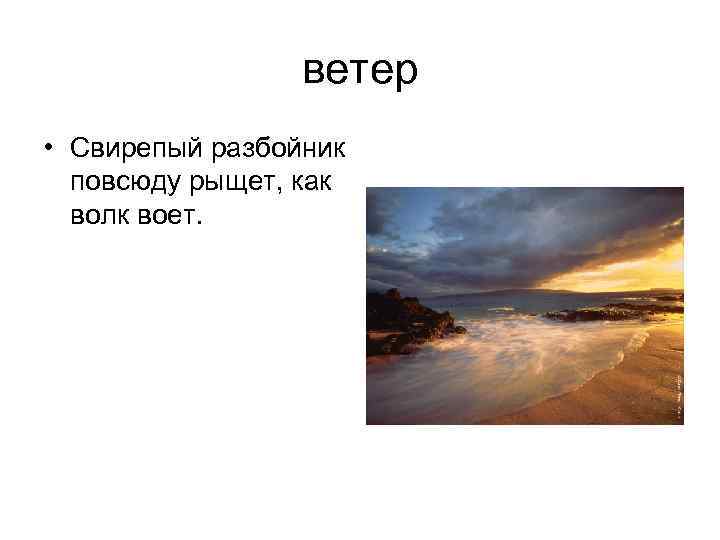 ветер

• Свирепый разбойник повсюду рыщет, как волк воет.